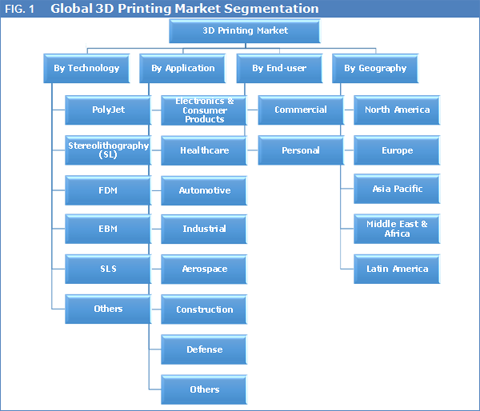 FIG. 1 Global 3D Printing Market Segmentation

3D Printing Market

By Technology

PolyJet

Stereolithography (SL)

FDM

EBM

SLS

Others

By Application

Electronics & Consumer Products

Healthcare

Automotive

Industrial

Aerospace

Construction

Defense

Others

By End-user

Commercial

Personal

By Geography

North America

Europe

Asia Pacific

Middle East & Africa

Latin America